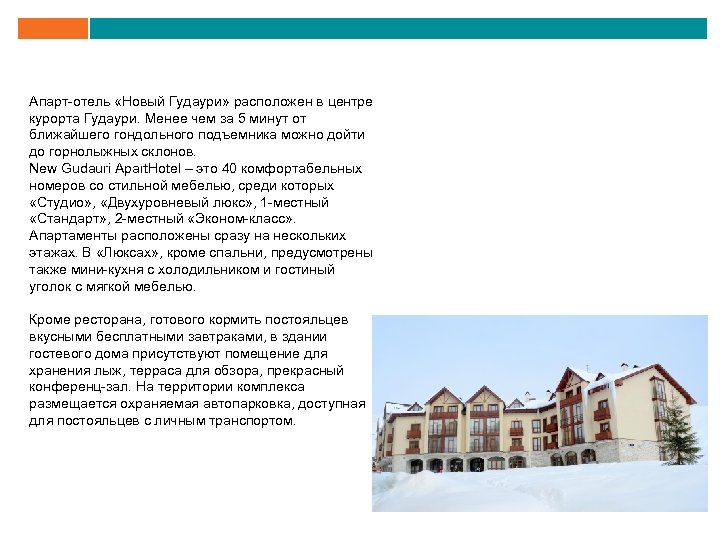 Апарт-отель «Новый Гудаури» расположен в центре курорта Гудаури. Менее чем за 5 минут от ближайшего гондольного подъемника можно дойти до горнолыжных склонов.
New Gudauri ApartHotel – это 40 комфортабельных номеров со стильной мебелью, среди которых «Студио», «Двухуровневый люкс», 1-местный «Стандарт», 2-местный «Эконом-класс». Апартаменты расположены сразу на нескольких этажах. В «Люксах», кроме спальни, предусмотрены также мини-кухня с холодильником и гостиный уголок с мягкой мебелью.

Кроме ресторана, готового кормить постояльцев вкусными бесплатными завтраками, в здании гостевого дома присутствуют помещение для хранения лыж, терраса для обзора, прекрасный конференц-зал. На территории комплекса размещается охраняемая автопарковка, доступная для постояльцев с личным транспортом.